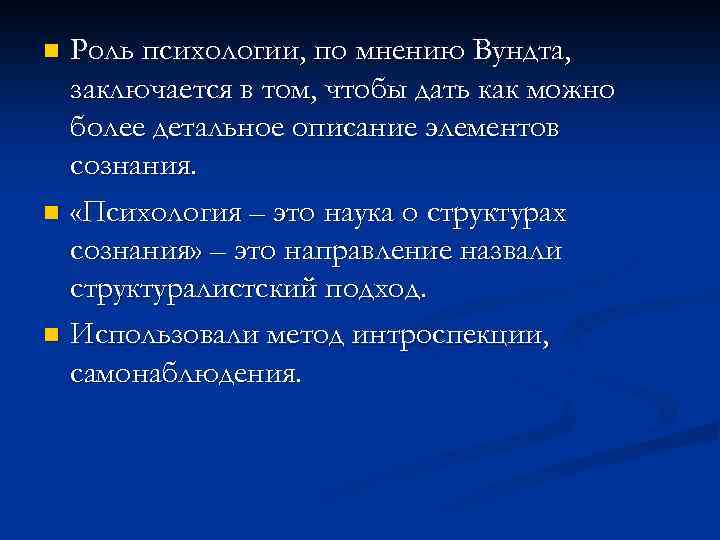 Роль психологии, по мнению Вундта, заключается в том, чтобы дать как можно более детальное описание элементов сознания.

«Психология – это наука о структурах сознания» – это направление назвали структуралистский подход.

Использовали метод интроспекции, самонаблюдения.